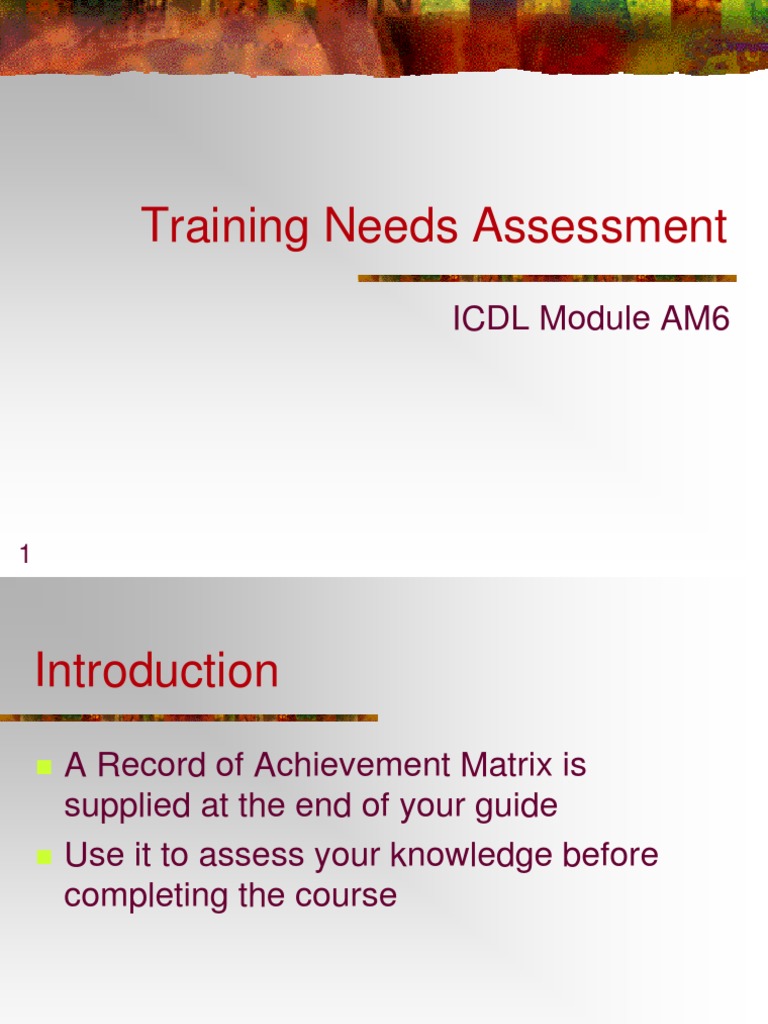 Training Needs Assessment

ICDL Module AM6

1

Introduction

A Record of Achievement Matrix is supplied at the end of your guide

Use it to assess your knowledge before completing the course